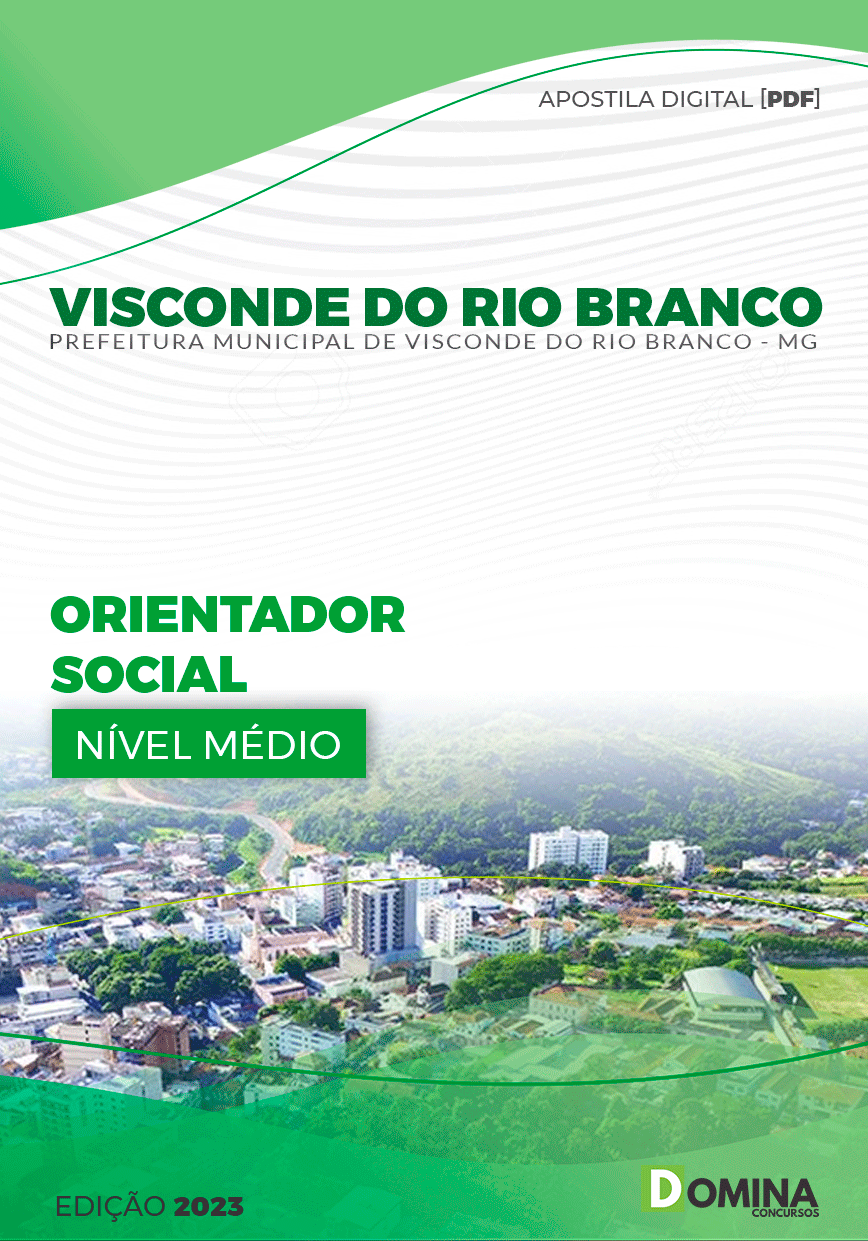 APOSTILA DIGITAL [PDF]

VISCONDE DO RIO BRANCO
PREFEITURA MUNICIPAL DE VISCONDE DO RIO BRANCO - MG

ORIENTADOR SOCIAL

NÍVEL MÉDIO

EDIÇÃO 2023

DOMINA
CONCURSOS